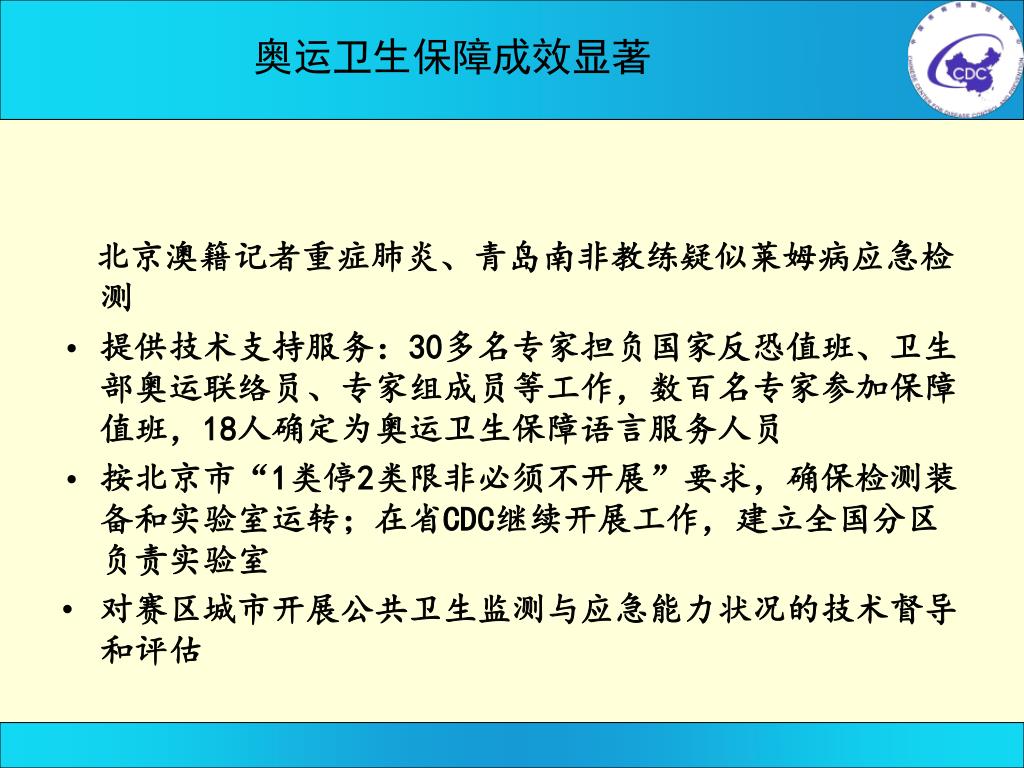 奥运卫生保障成效显著

CDC

北京澳籍记者重症肺炎、青岛南非教练疑似莱姆病应急检测

• 提供技术支持服务：30多名专家担负国家反恐值班、卫生部奥运联络员、专家组成员等工作，数百名专家参加保障值班，18人确定为奥运卫生保障语言服务人员

• 按北京市“1类停2类限非必须不开展”要求，确保检测装备和实验室运转；在省CDC继续开展工作，建立全国分区负责实验室

• 对赛区城市开展公共卫生监测与应急能力状况的技术督导和评估